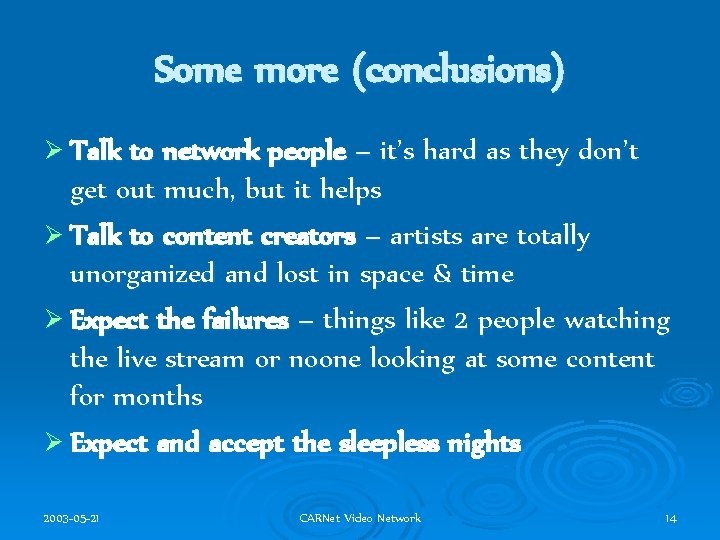 Some more (conclusions)

➢ Talk to network people – it's hard as they don't get out much, but it helps

➢ Talk to content creators – artists are totally unorganized and lost in space & time

➢ Expect the failures – things like 2 people watching the live stream or noone looking at some content for months

➢ Expect and accept the sleepless nights

2003-05-21 CARNet Video Network 14